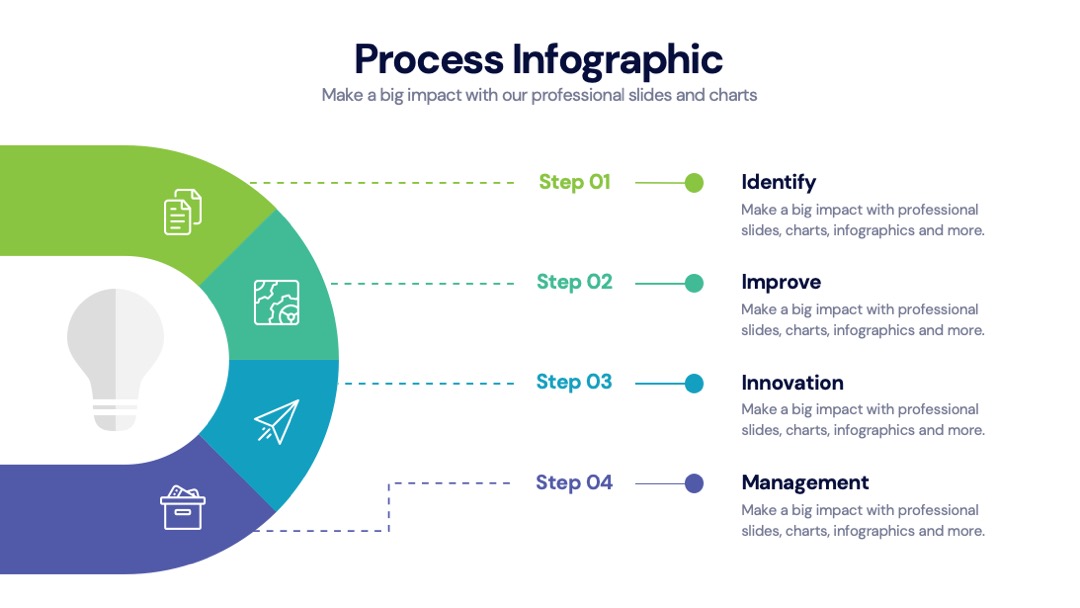 Process Infographic
Make a big impact with our professional slides and charts

Step 01
Identify
Make a big impact with professional slides, charts, infographics and more.

Step 02
Improve
Make a big impact with professional slides, charts, infographics and more.

Step 03
Innovation
Make a big impact with professional slides, charts, infographics and more.

Step 04
Management
Make a big impact with professional slides, charts, infographics and more.